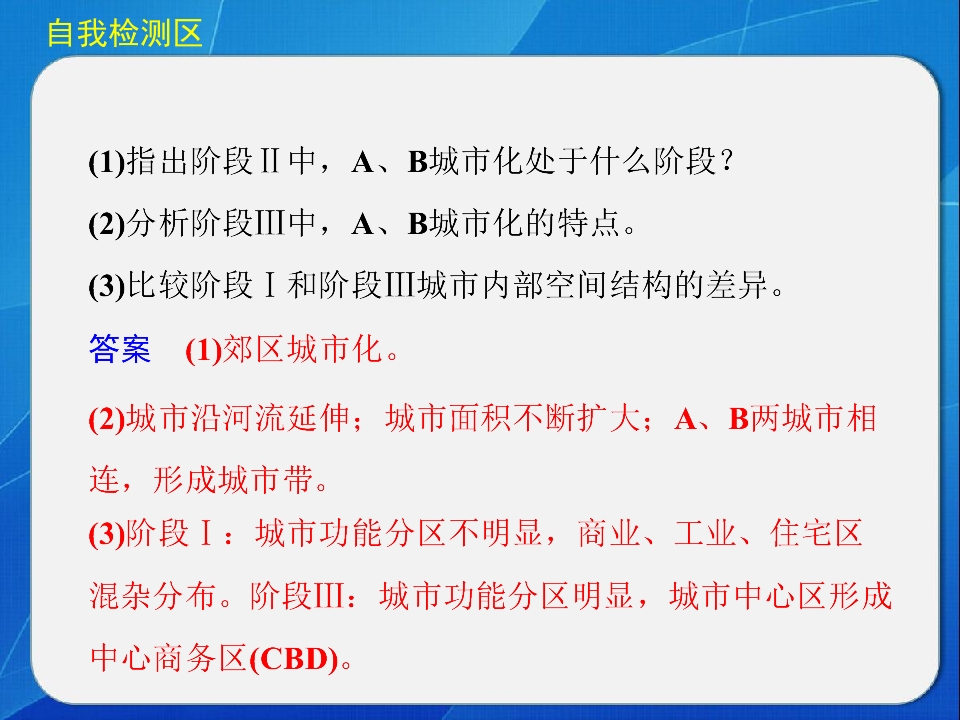 自我检测区

(1)指出阶段Ⅱ中，A、B城市化处于什么阶段？

(2)分析阶段Ⅲ中，A、B城市化的特点。

(3)比较阶段Ⅰ和阶段Ⅲ城市内部空间结构的差异。

答案　(1)郊区城市化。

(2)城市沿河流延伸；城市面积不断扩大；A、B两城市相连，形成城市带。

(3)阶段Ⅰ：城市功能分区不明显，商业、工业、住宅区混杂分布。阶段Ⅲ：城市功能分区明显，城市中心区形成中心商务区(CBD)。